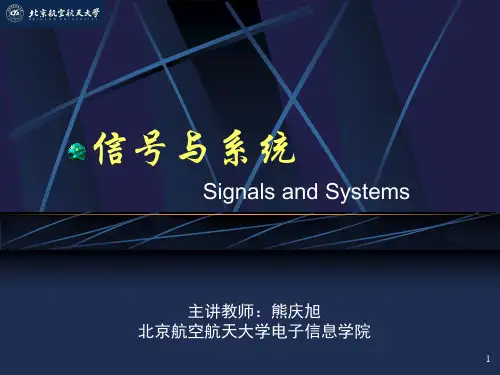 北京航空航天大学

信号与系统

Signals and Systems

主讲教师：熊庆旭
北京航空航天大学电子信息学院

1